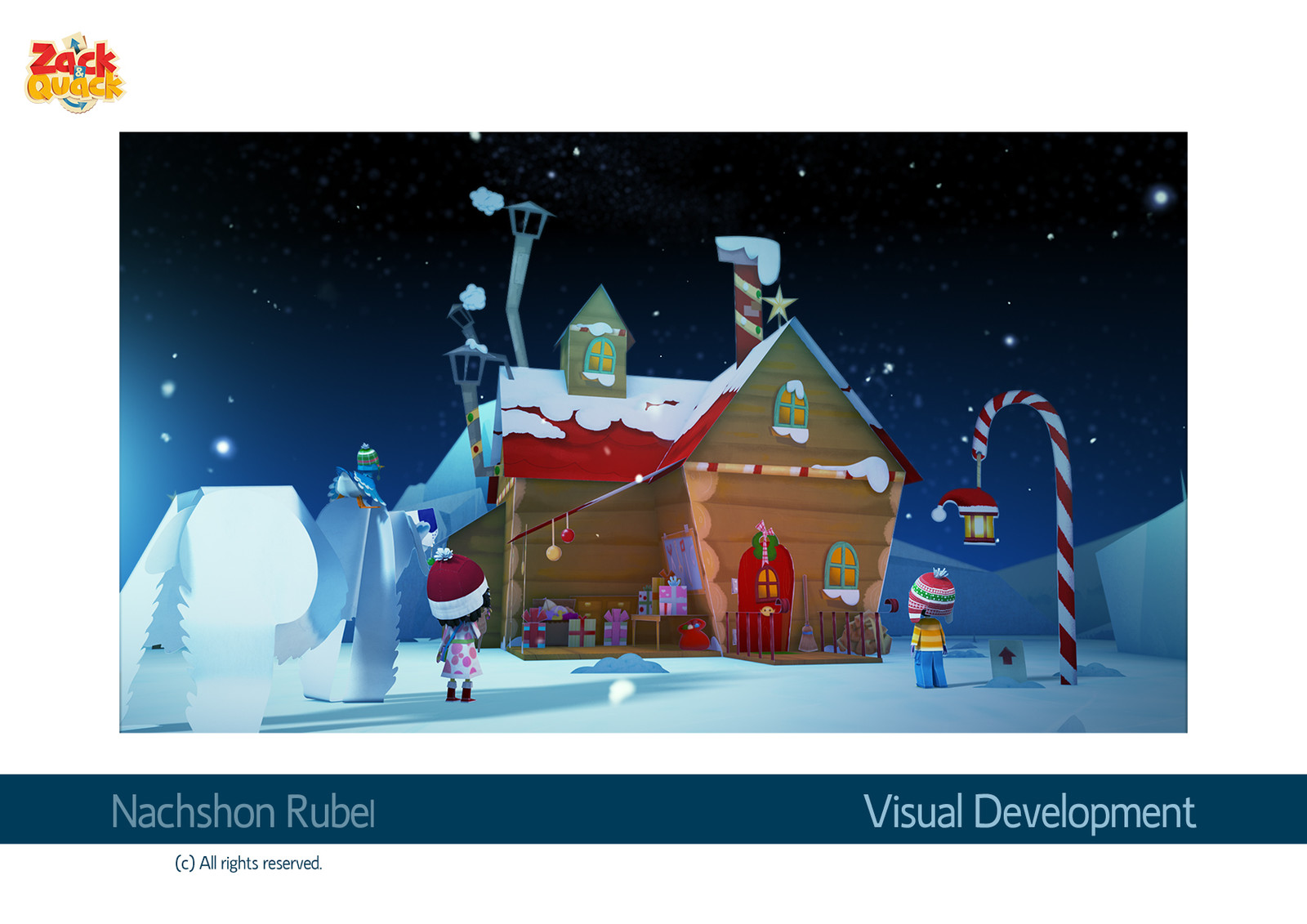 Zack & Quack

Nachshon Rubel

Visual Development

(c) All rights reserved.